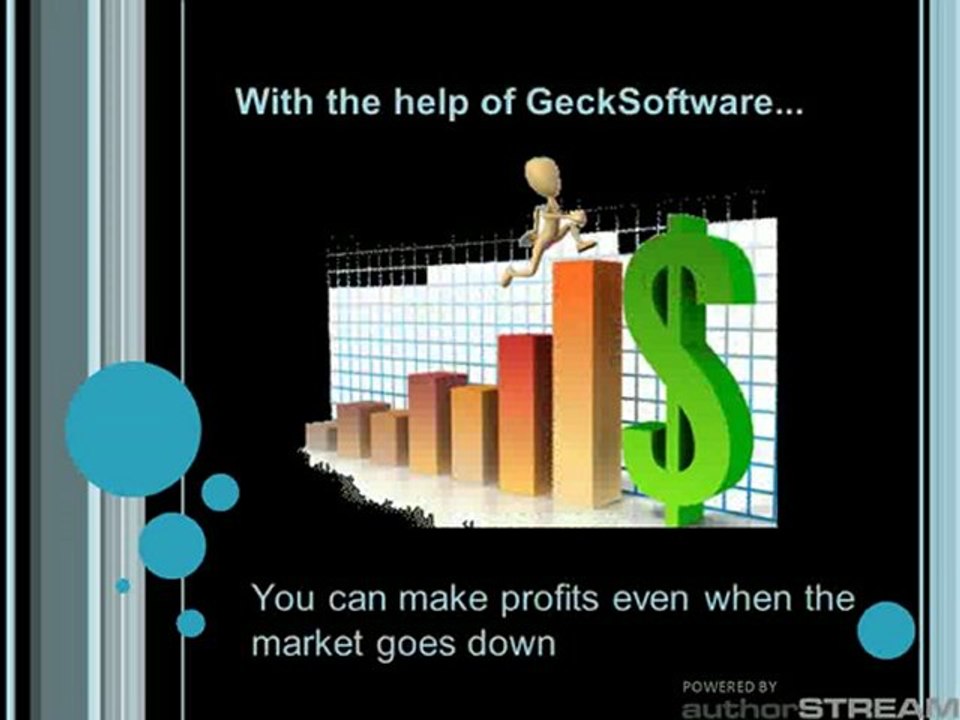 With the help of GeckSoftware...

$

You can make profits even when the market goes down

POWERED BY
authorSTREAM